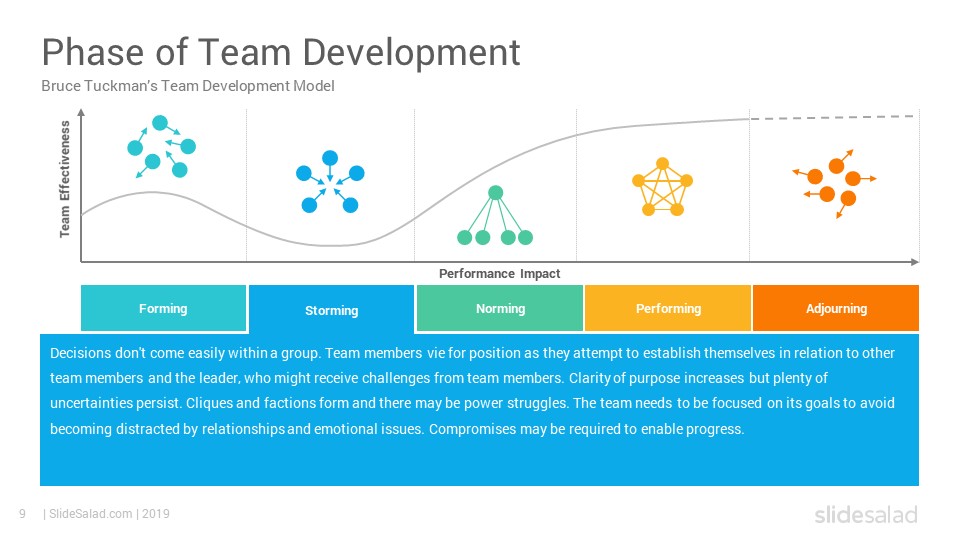 Phase of Team Development

Bruce Tuckman's Team Development Model

Team Effectiveness

Performance Impact

Forming

Storming

Norming

Performing

Adjourning

Decisions don't come easily within a group. Team members vie for position as they attempt to establish themselves in relation to other team members and the leader, who might receive challenges from team members. Clarity of purpose increases but plenty of uncertainties persist. Cliques and factions form and there may be power struggles. The team needs to be focused on its goals to avoid becoming distracted by relationships and emotional issues. Compromises may be required to enable progress.

9 | SlideSalad.com | 2019

slidesalad